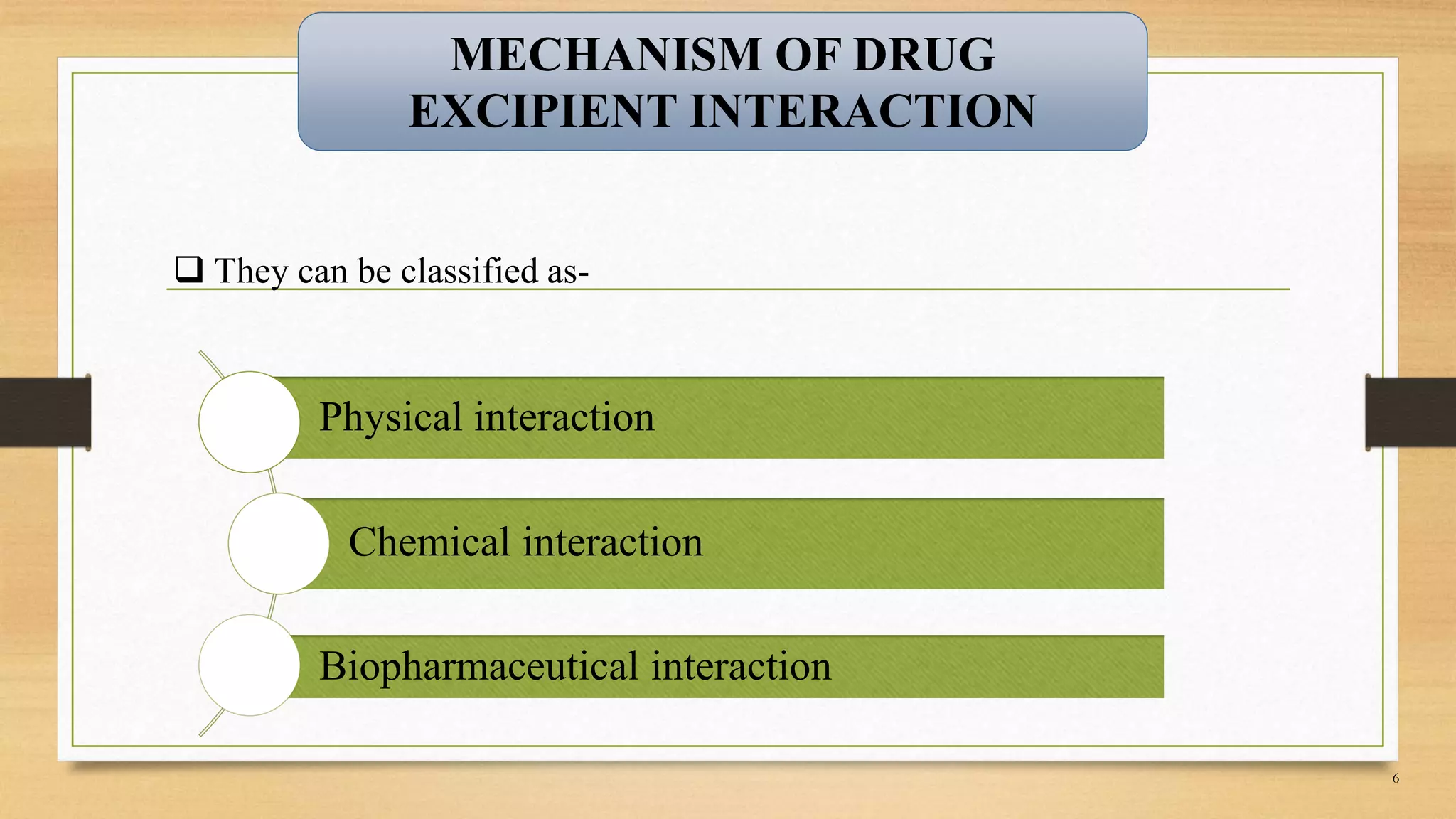 MECHANISM OF DRUG EXCIPIENT INTERACTION

☐ They can be classified as-

Physical interaction

Chemical interaction

Biopharmaceutical interaction

6